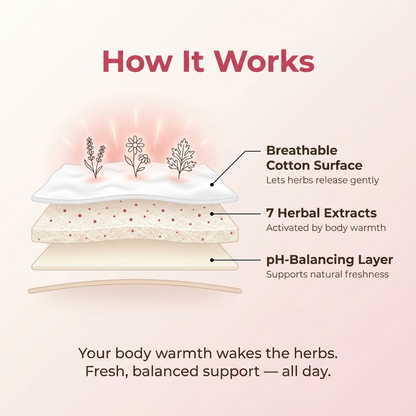 How It Works

Breathable Cotton Surface
Lets herbs release gently

7 Herbal Extracts
Activated by body warmth

pH-Balancing Layer
Supports natural freshness

Your body warmth wakes the herbs.
Fresh, balanced support — all day.